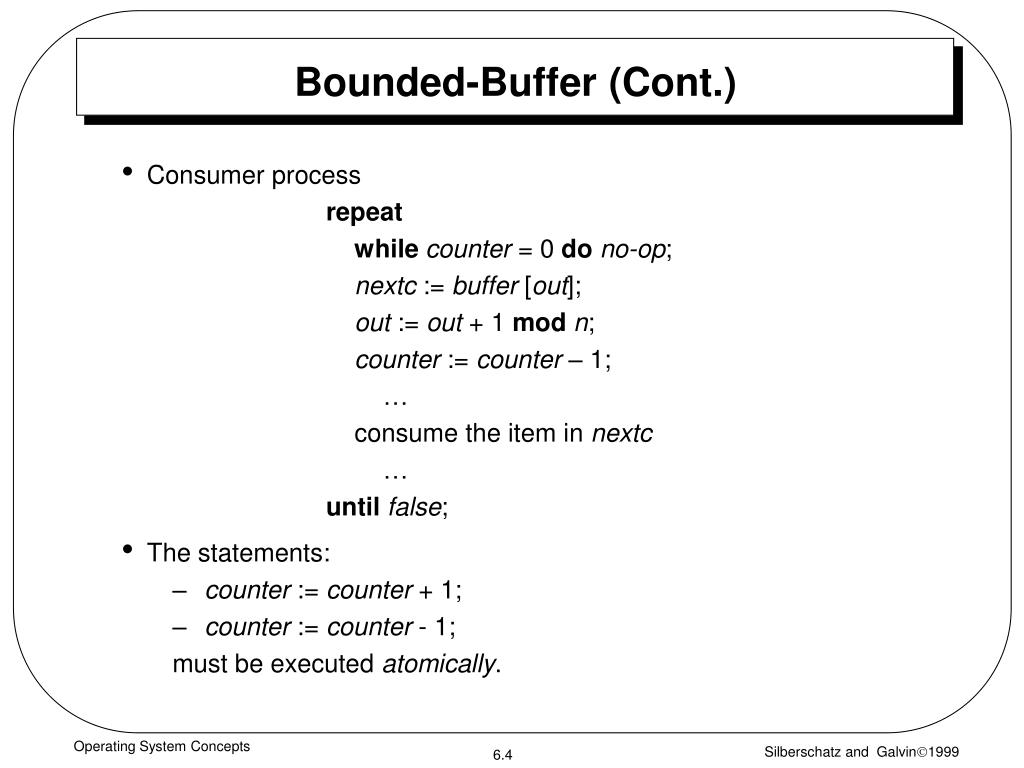 Bounded-Buffer (Cont.)

• Consumer process

repeat
while counter = 0 do no-op;
nextc := buffer [out];
out := out + 1 mod n;
counter := counter – 1;
…
consume the item in nextc
…
until false;

• The statements:
– counter := counter + 1;
– counter := counter - 1;
must be executed atomically.

Operating System Concepts

6.4

Silberschatz and Galvin©1999